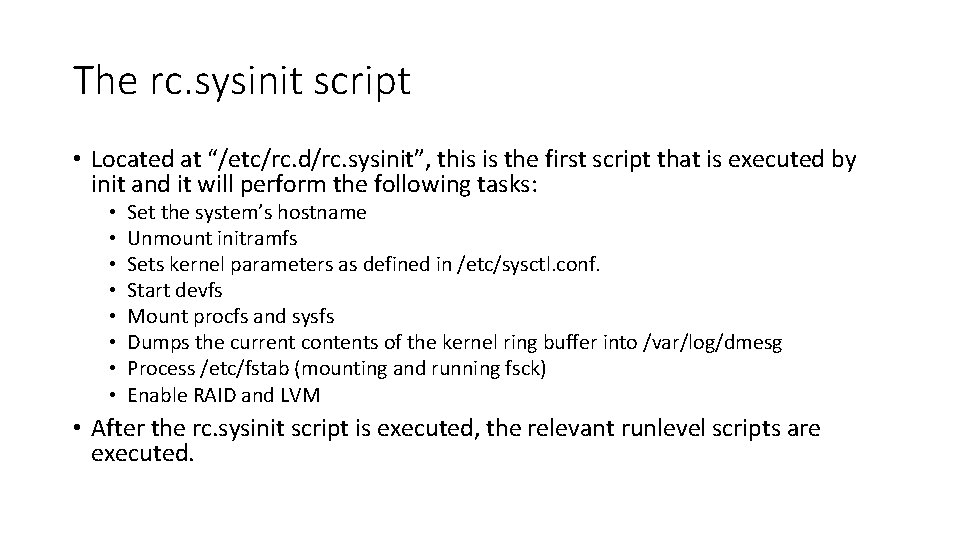 The rc.sysinit script

• Located at “/etc/rc.d/rc.sysinit”, this is the first script that is executed by init and it will perform the following tasks:
  • Set the system’s hostname
  • Unmount initramfs
  • Sets kernel parameters as defined in /etc/sysctl.conf.
  • Start devfs
  • Mount procfs and sysfs
  • Dumps the current contents of the kernel ring buffer into /var/log/dmesg
  • Process /etc/fstab (mounting and running fsck)
  • Enable RAID and LVM

• After the rc.sysinit script is executed, the relevant runlevel scripts are executed.